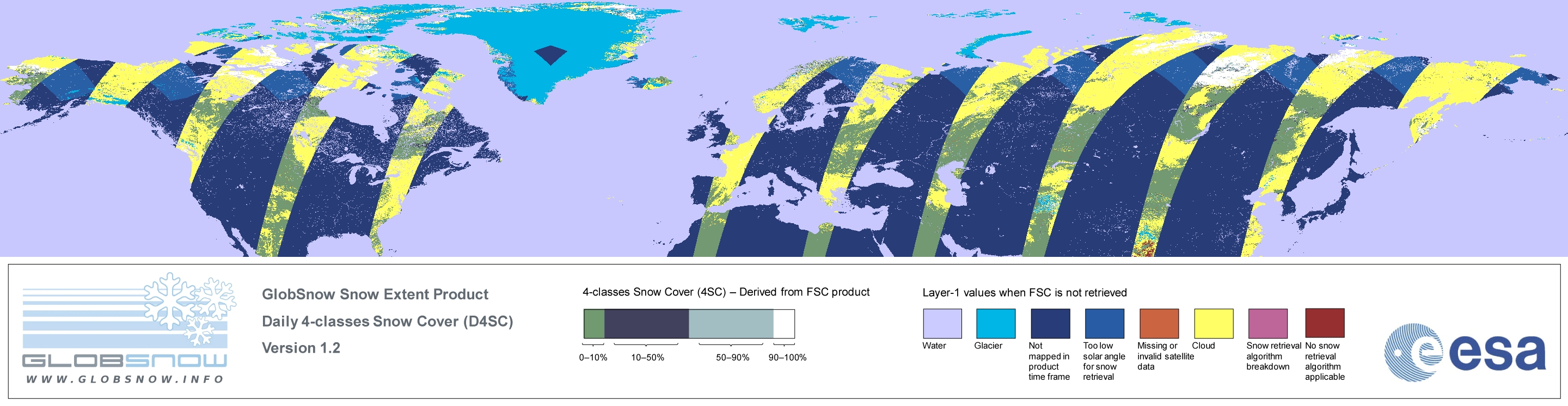 GLOBSNOW
WWW.GLOBSNOW.INFO

GlobSnow Snow Extent Product
Daily 4-classes Snow Cover (D4SC)
Version 1.2

4-classes Snow Cover (4SC) – Derived from FSC product
0–10%
10–50%
50–90%
90–100%

Layer-1 values when FSC is not retrieved
Water
Glacier
Not mapped in product time frame
Too low solar angle for snow retrieval
Missing or invalid satellite data
Cloud
Snow retrieval algorithm breakdown
No snow retrieval algorithm applicable

esa